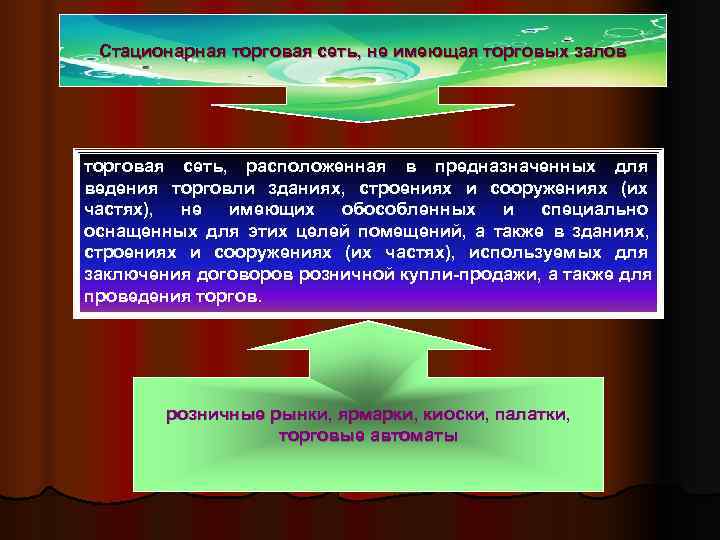 Стационарная торговая сеть, не имеющая торговых залов

торговая сеть, расположенная в предназначенных для ведения торговли зданиях, строениях и сооружениях (их частях), не имеющих обособленных и специально оснащенных для этих целей помещений, а также в зданиях, строениях и сооружениях (их частях), используемых для заключения договоров розничной купли-продажи, а также для проведения торгов.

розничные рынки, ярмарки, киоски, палатки, торговые автоматы